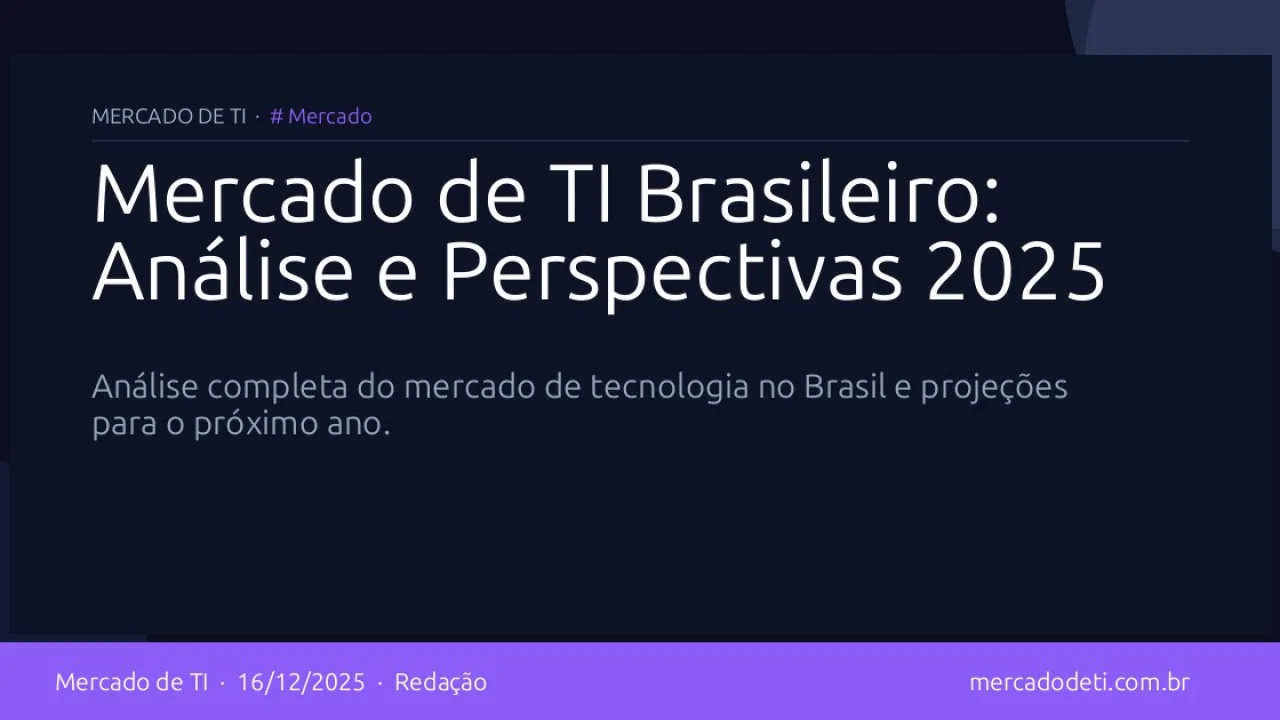 MERCADO DE TI · # Mercado

Mercado de TI Brasileiro: Análise e Perspectivas 2025

Análise completa do mercado de tecnologia no Brasil e projeções para o próximo ano.

Mercado de TI · 16/12/2025 · Redação

mercadodeti.com.br